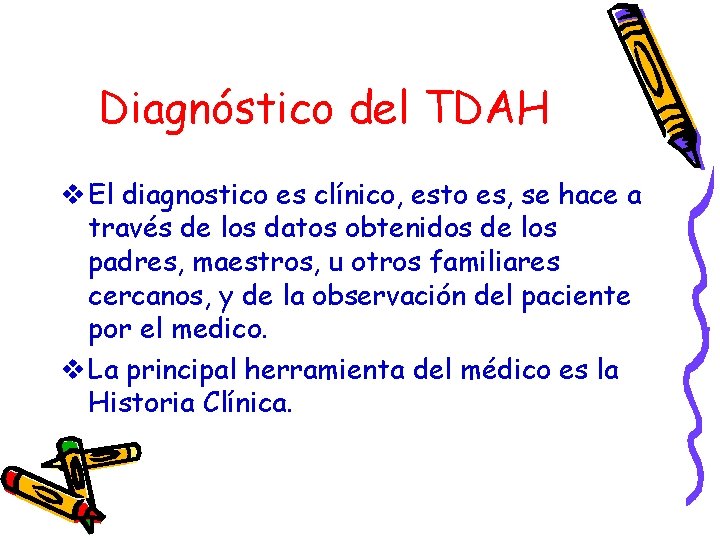 Diagnóstico del TDAH

❖ El diagnostico es clínico, esto es, se hace a través de los datos obtenidos de los padres, maestros, u otros familiares cercanos, y de la observación del paciente por el medico.

❖ La principal herramienta del médico es la Historia Clínica.